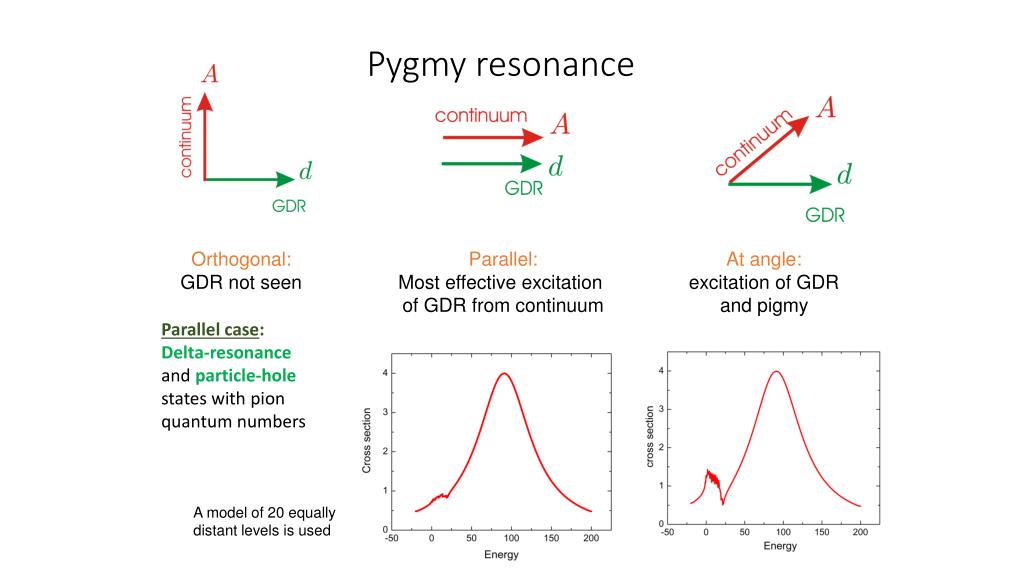 Pygmy resonance

$A$
continuum
$d$
GDR

continuum
$A$
$d$
GDR

continuum
$A$
$d$
GDR

Orthogonal:
GDR not seen

Parallel:
Most effective excitation of GDR from continuum

At angle:
excitation of GDR and pigmy

Parallel case:
Delta-resonance and particle-hole states with pion quantum numbers

A model of 20 equally distant levels is used

Cross section
4
3
2
1
0
-50 0 50 100 150 200
Energy

cross section
4
3
2
1
0
-50 0 50 100 150 200
Energy